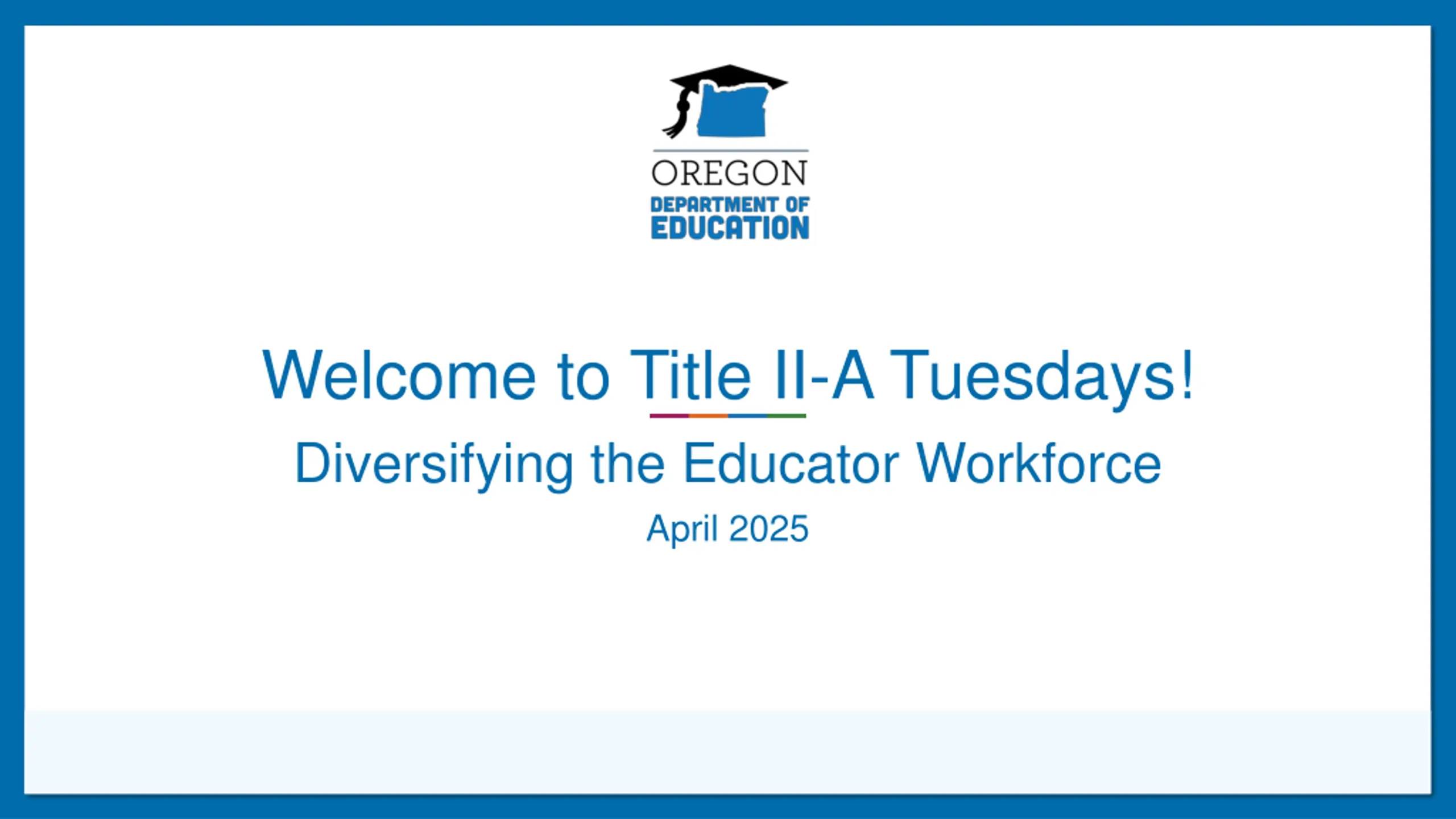 OREGON
DEPARTMENT OF
EDUCATION

Welcome to Title II-A Tuesdays!

Diversifying the Educator Workforce

April 2025